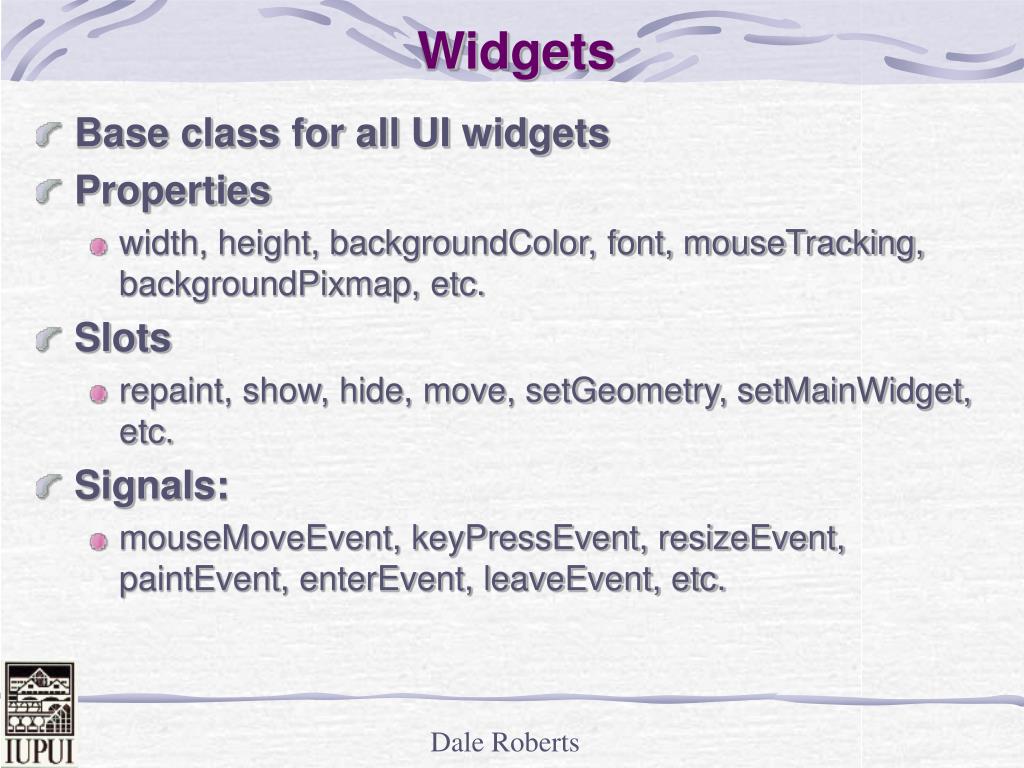 Widgets

Base class for all UI widgets

Properties

width, height, backgroundColor, font, mouseTracking, backgroundPixmap, etc.

Slots

repaint, show, hide, move, setGeometry, setMainWidget, etc.

Signals:

mouseMoveEvent, keyPressEvent, resizeEvent, paintEvent, enterEvent, leaveEvent, etc.

IUPUI

Dale Roberts